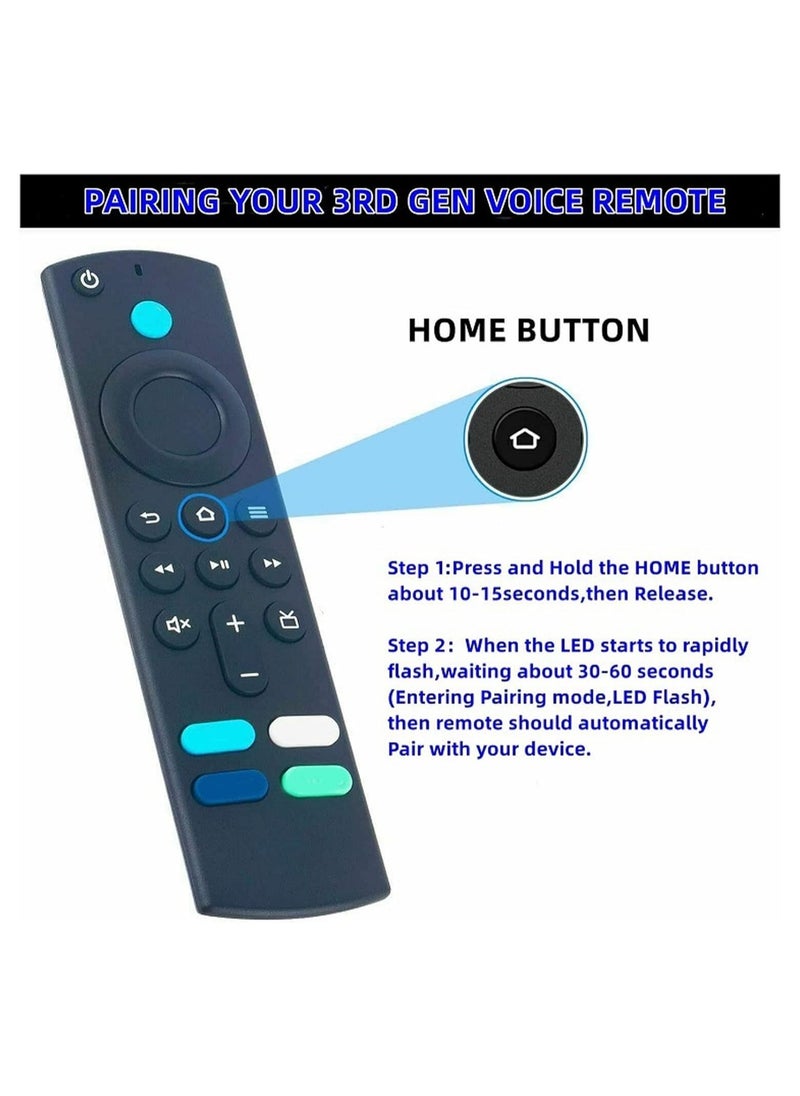 PAIRING YOUR 3RD GEN VOICE REMOTE

HOME BUTTON

Step 1:Press and Hold the HOME button about 10-15seconds,then Release.

Step 2: When the LED starts to rapidly flash,waiting about 30-60 seconds (Entering Pairing mode,LED Flash), then remote should automatically Pair with your device.